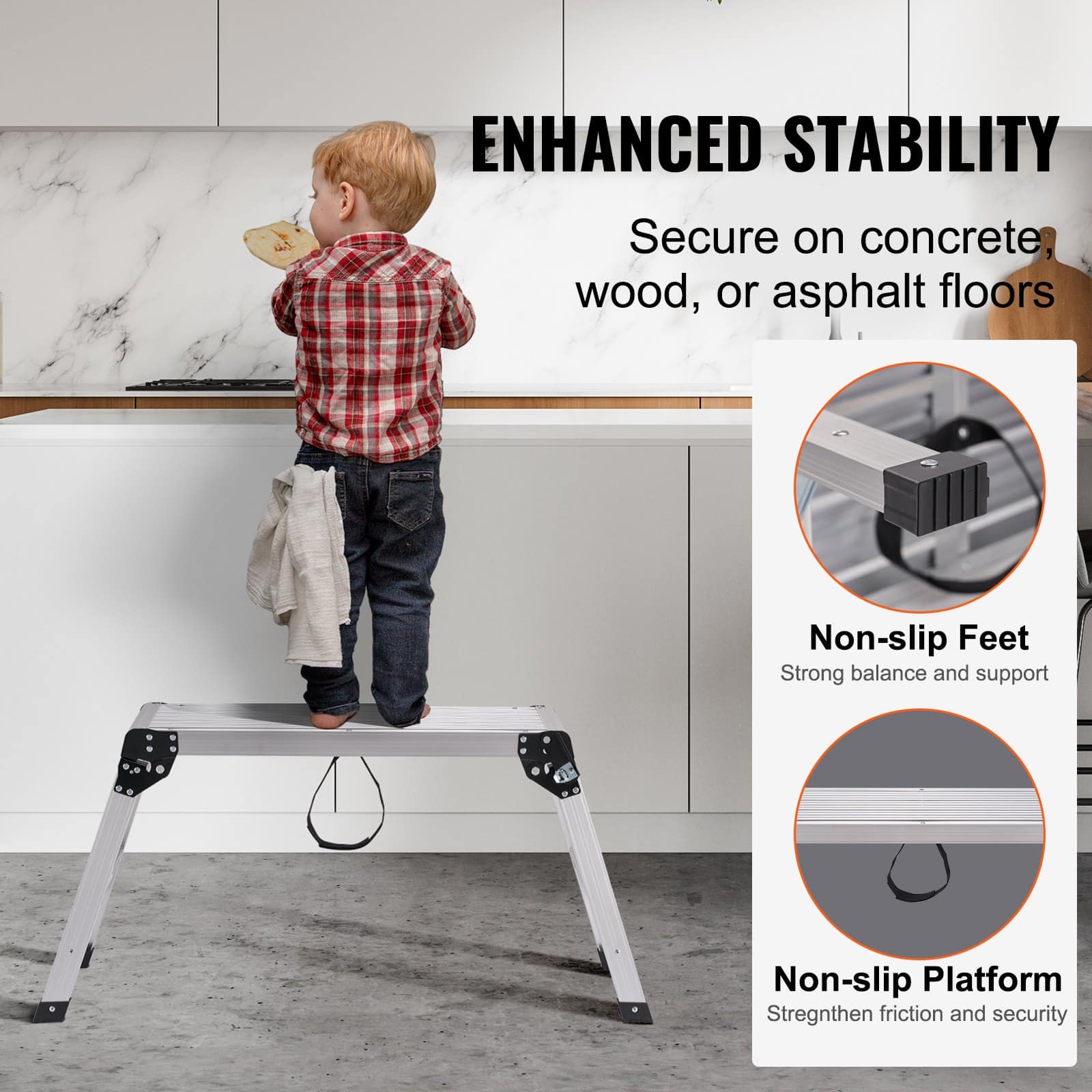 ENHANCED STABILITY

Secure on concrete, wood, or asphalt floors

Non-slip Feet
Strong balance and support

Non-slip Platform
Stregnthen friction and security